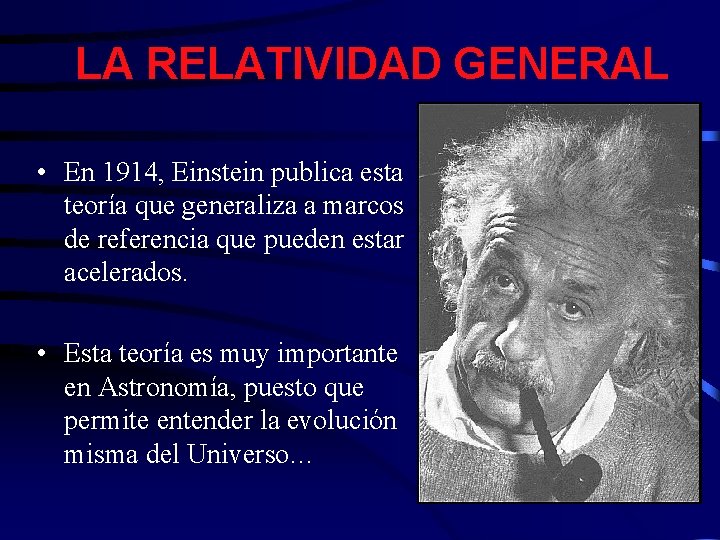 LA RELATIVIDAD GENERAL

• En 1914, Einstein publica esta teoría que generaliza a marcos de referencia que pueden estar acelerados.

• Esta teoría es muy importante en Astronomía, puesto que permite entender la evolución misma del Universo…